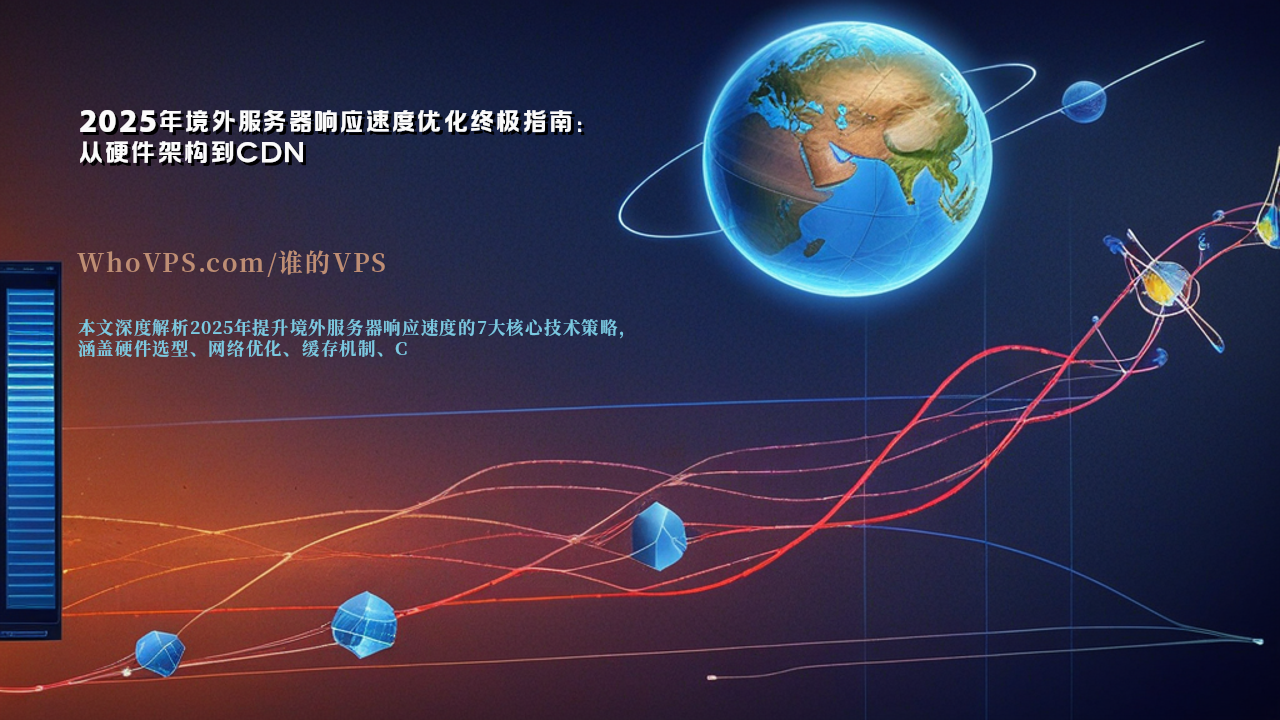 2025年境外服务器响应速度优化终极指南：从硬件架构到CDN

WhoVPS.com/谁的VPS

本文深度解析2025年提升境外服务器响应速度的7大核心技术策略，涵盖硬件选型、网络优化、缓存机制、C